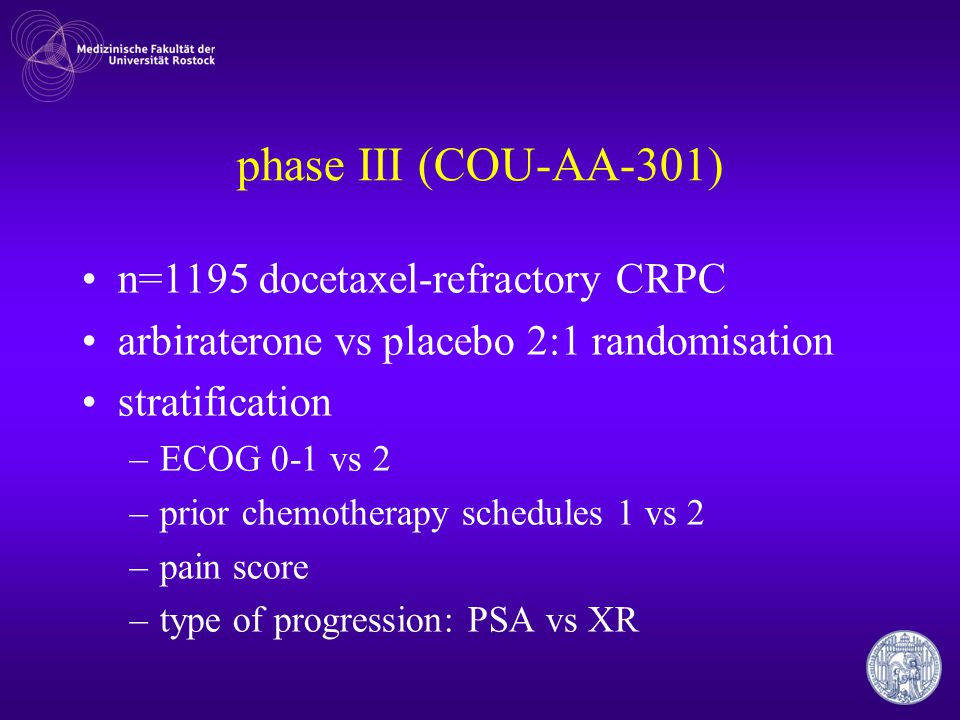 Medizinische Fakultät der Universität Rostock

phase III (COU-AA-301)

• n=1195 docetaxel-refractory CRPC
• arbiraterone vs placebo 2:1 randomisation
• stratification
– ECOG 0-1 vs 2
– prior chemotherapy schedules 1 vs 2
– pain score
– type of progression: PSA vs XR